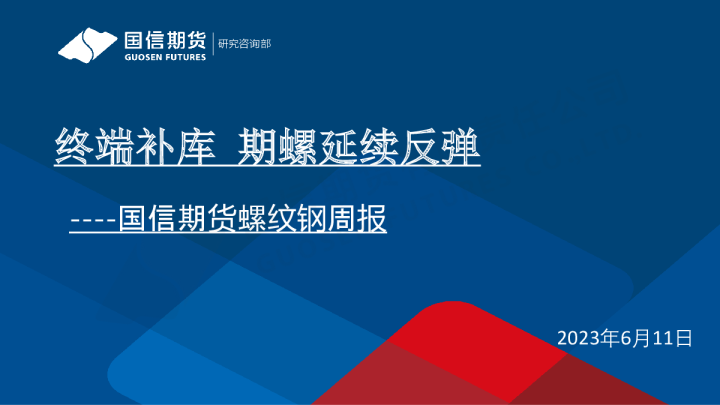 国信期货
GUOSEN FUTURES
研究咨询部

终端补库 期螺延续反弹

----国信期货螺纹钢周报

2023年6月11日